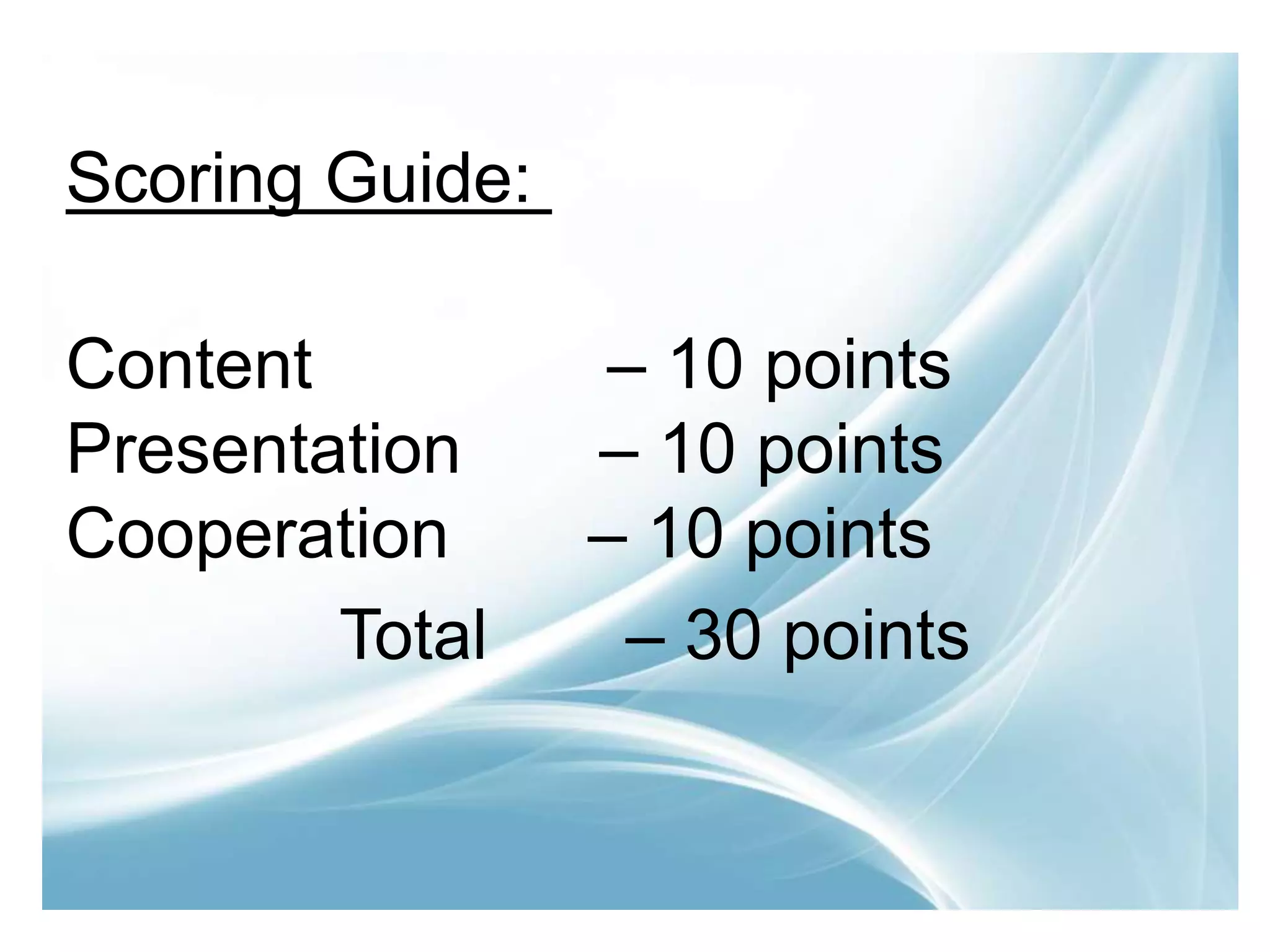 Scoring Guide:

Content – 10 points
Presentation – 10 points
Cooperation – 10 points
Total – 30 points